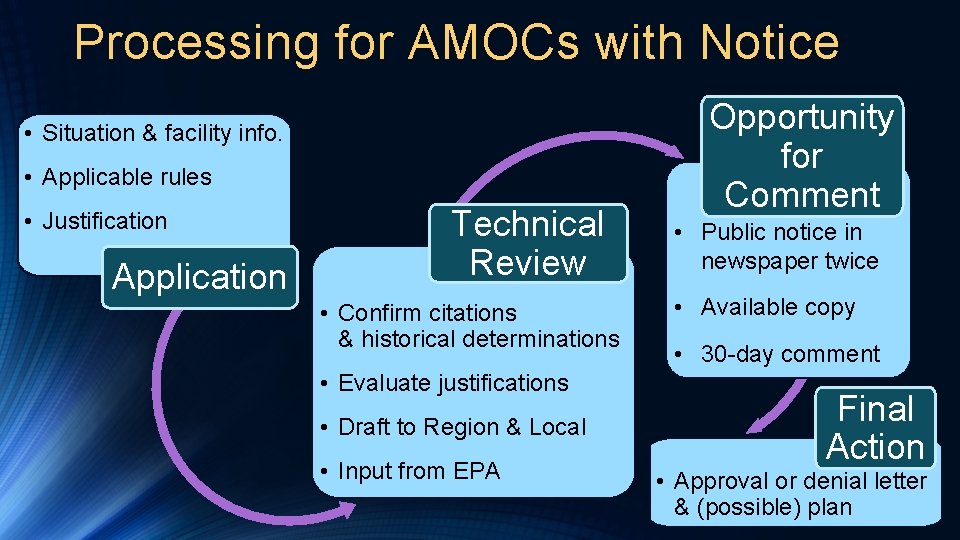 Processing for AMOCs with Notice

• Situation & facility info.
• Applicable rules
• Justification

Application

Technical Review

• Confirm citations & historical determinations
• Evaluate justifications
• Draft to Region & Local
• Input from EPA

Opportunity for Comment

• Public notice in newspaper twice
• Available copy
• 30-day comment

Final Action

• Approval or denial letter & (possible) plan